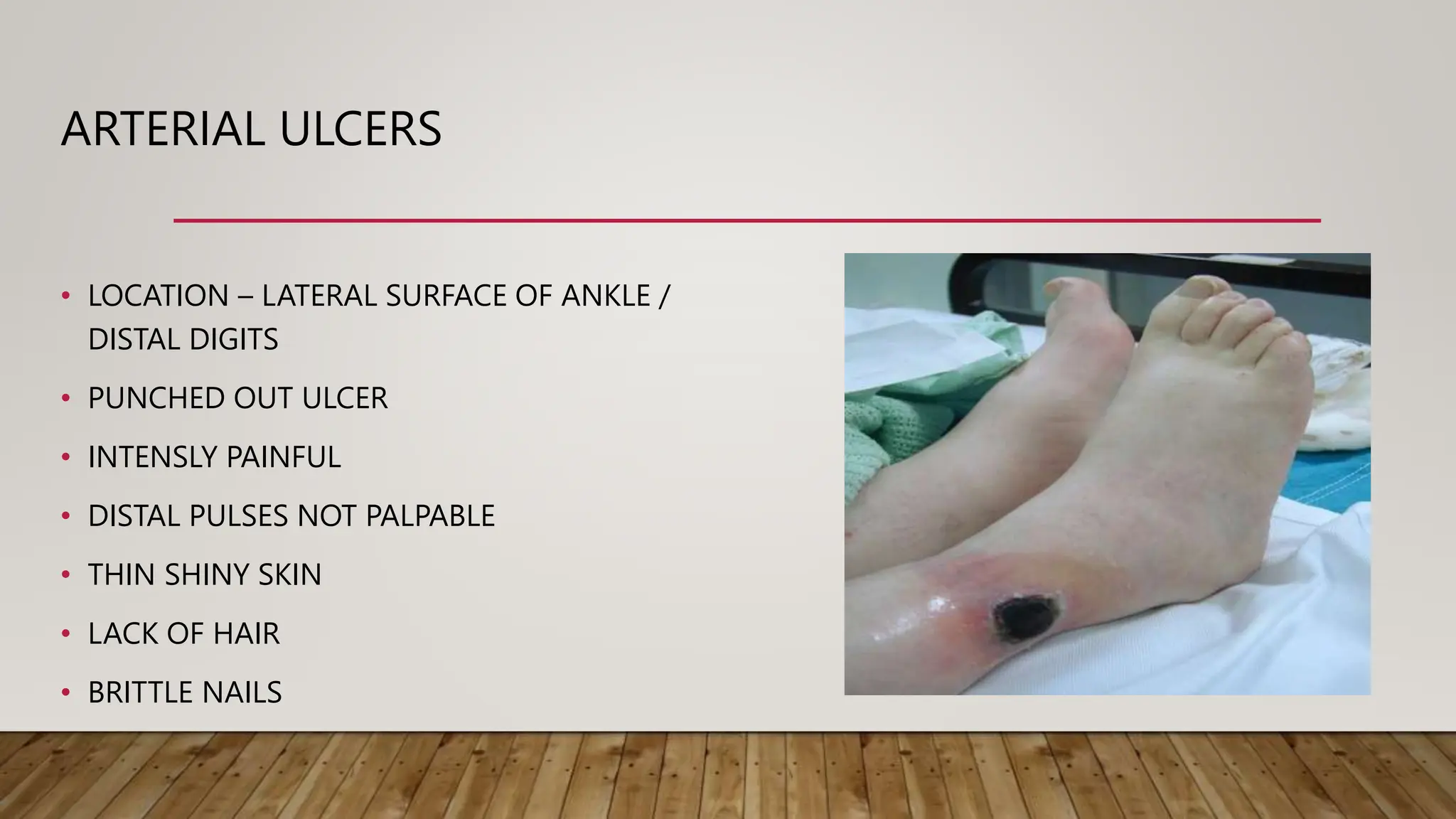 ARTERIAL ULCERS

• LOCATION – LATERAL SURFACE OF ANKLE / DISTAL DIGITS
• PUNCHED OUT ULCER
• INTENSLY PAINFUL
• DISTAL PULSES NOT PALPABLE
• THIN SHINY SKIN
• LACK OF HAIR
• BRITTLE NAILS